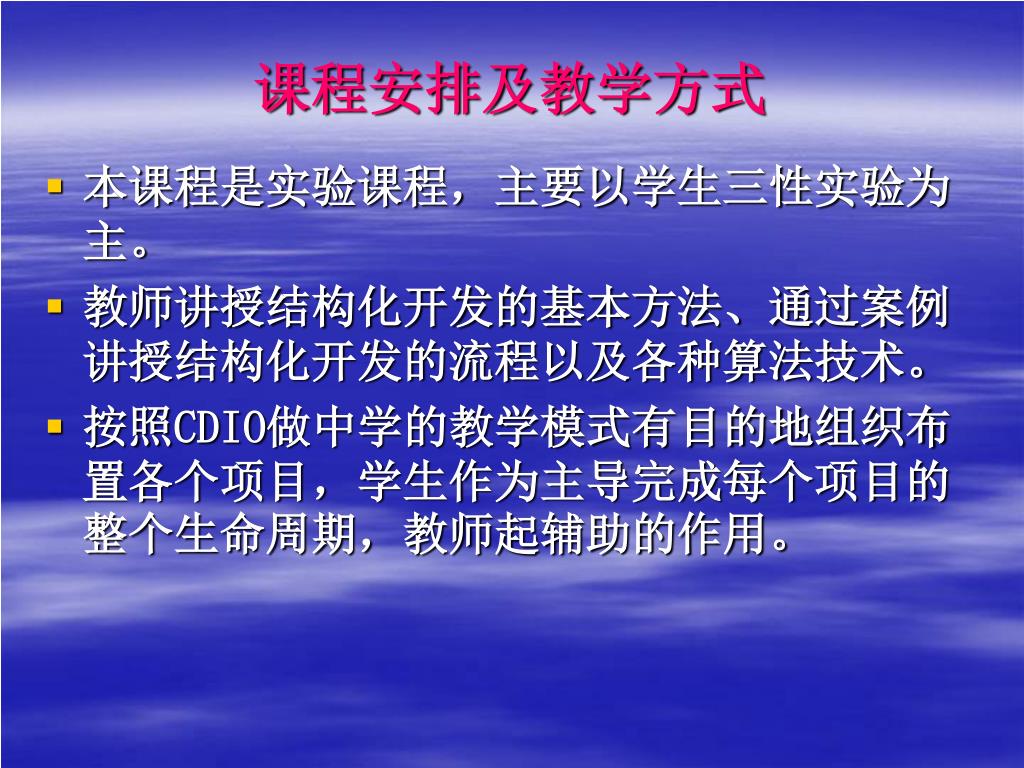 课程安排及教学方式

▪ 本课程是实验课程，主要以学生三性实验为主。

▪ 教师讲授结构化开发的基本方法、通过案例讲授结构化开发的流程以及各种算法技术。

▪ 按照CDIO做中学的教学模式有目的地组织布置各个项目，学生作为主导完成每个项目的整个生命周期，教师起辅助的作用。